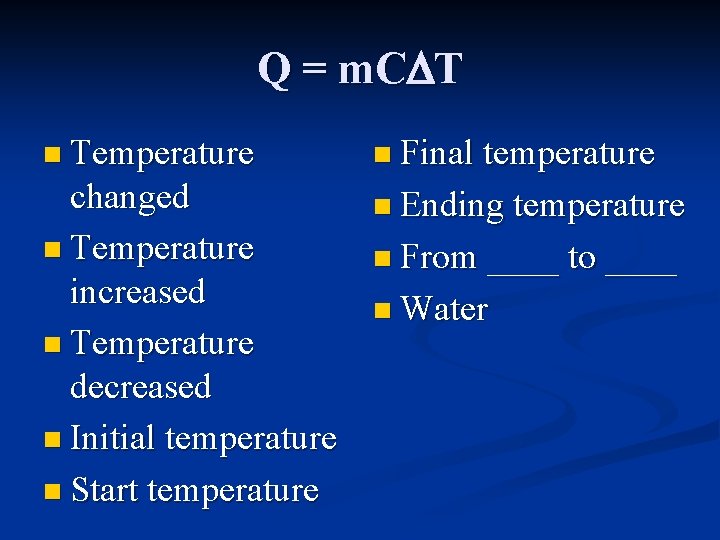 $Q = mC\Delta T$

- Temperature changed
- Temperature increased
- Temperature decreased
- Initial temperature
- Start temperature

- Final temperature
- Ending temperature
- From ____ to ____
- Water